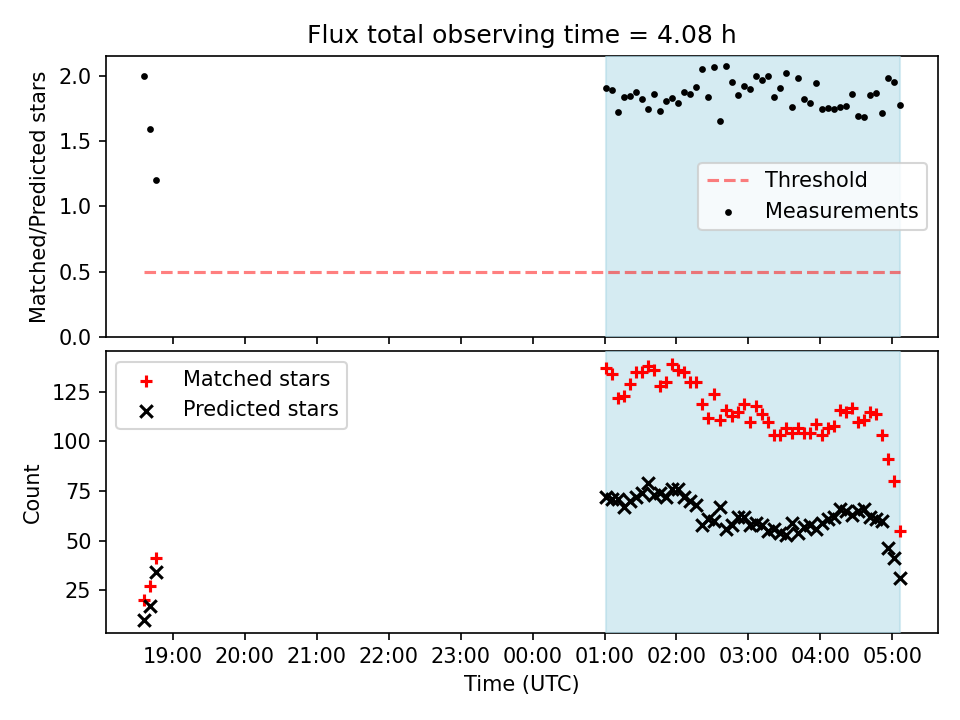 Flux total observing time = 4.08 h

Matched/Predicted stars

2.0
1.5
1.0
0.5
0.0

Threshold
Measurements

Matched stars
Predicted stars

Count

125
100
75
50
25

19:00 20:00 21:00 22:00 23:00 00:00 01:00 02:00 03:00 04:00 05:00

Time (UTC)